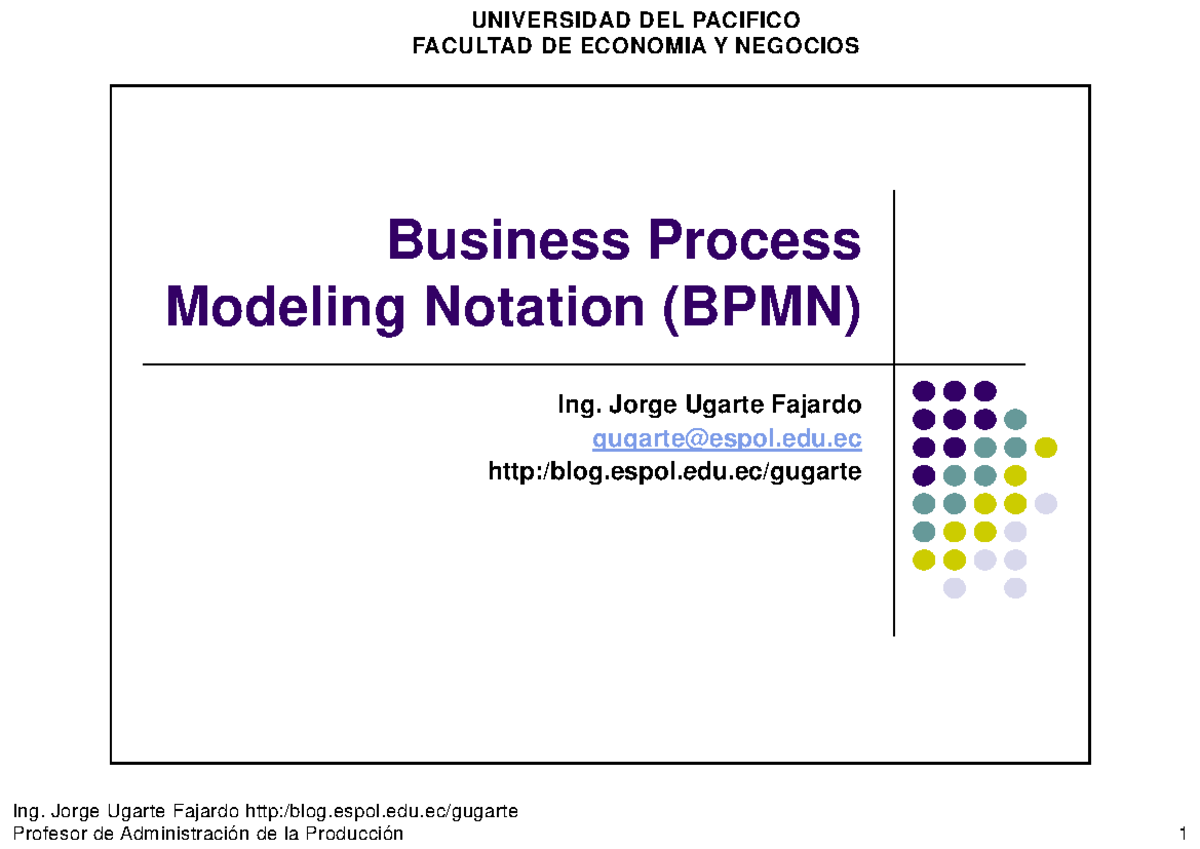 UNIVERSIDAD DEL PACIFICO
FACULTAD DE ECONOMIA Y NEGOCIOS

Business Process Modeling Notation (BPMN)

Ing. Jorge Ugarte Fajardo
gugarte@espol.edu.ec
http:/blog.espol.edu.ec/gugarte

Ing. Jorge Ugarte Fajardo http:/blog.espol.edu.ec/gugarte
Profesor de Administración de la Producción

1